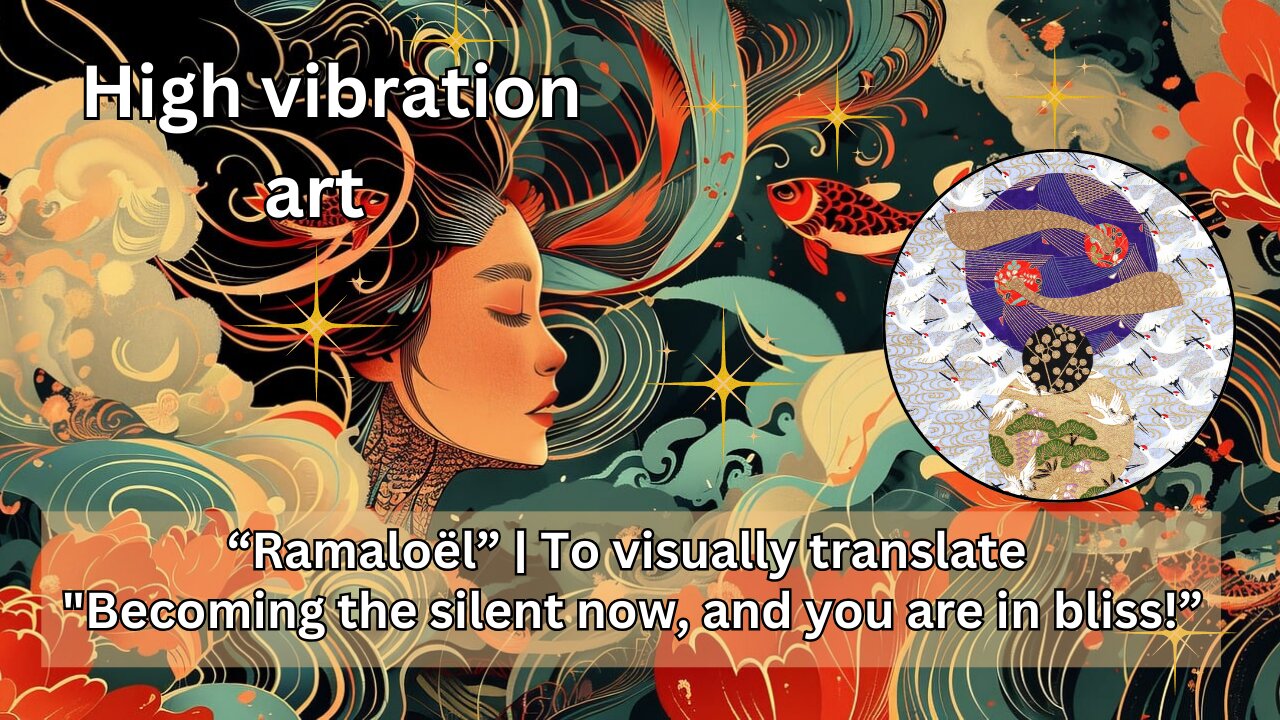 High vibration art

“Ramaloël” | To visually translate "Becoming the silent now, and you are in bliss!”